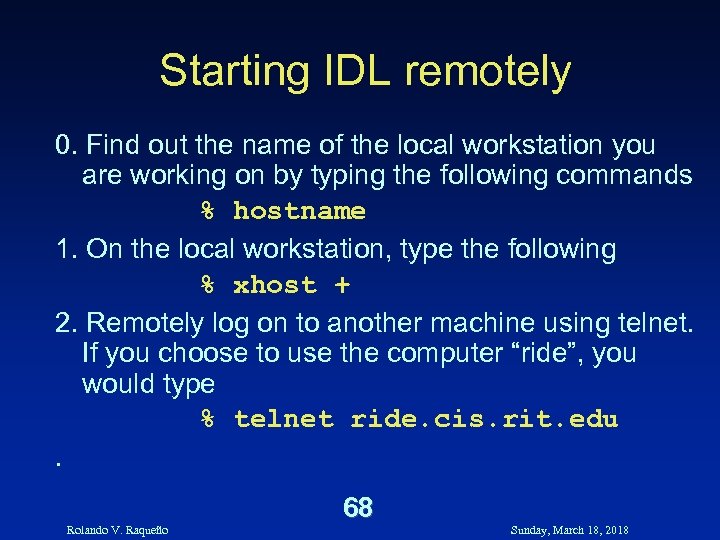 Starting IDL remotely

0. Find out the name of the local workstation you are working on by typing the following commands

% hostname

1. On the local workstation, type the following

% xhost +

2. Remotely log on to another machine using telnet. If you choose to use the computer “ride”, you would type

% telnet ride.cis.rit.edu

.

68

Rolando V. Raqueño

Sunday, March 18, 2018